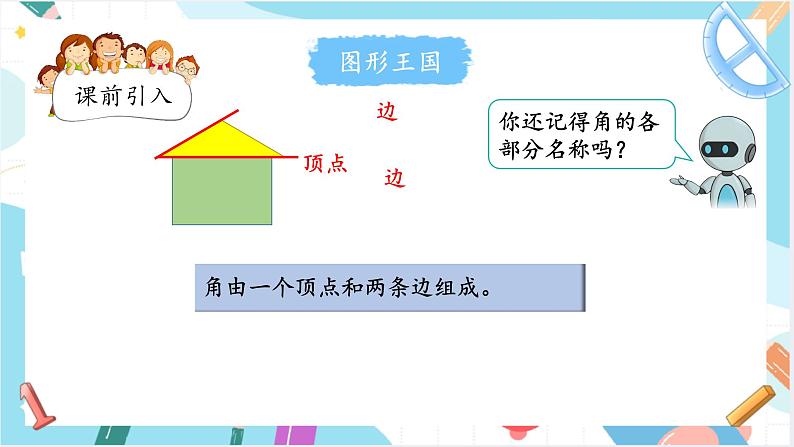 课前引入

图形王国

边

顶点

边

你还记得角的各部分名称吗？

角由一个顶点和两条边组成。